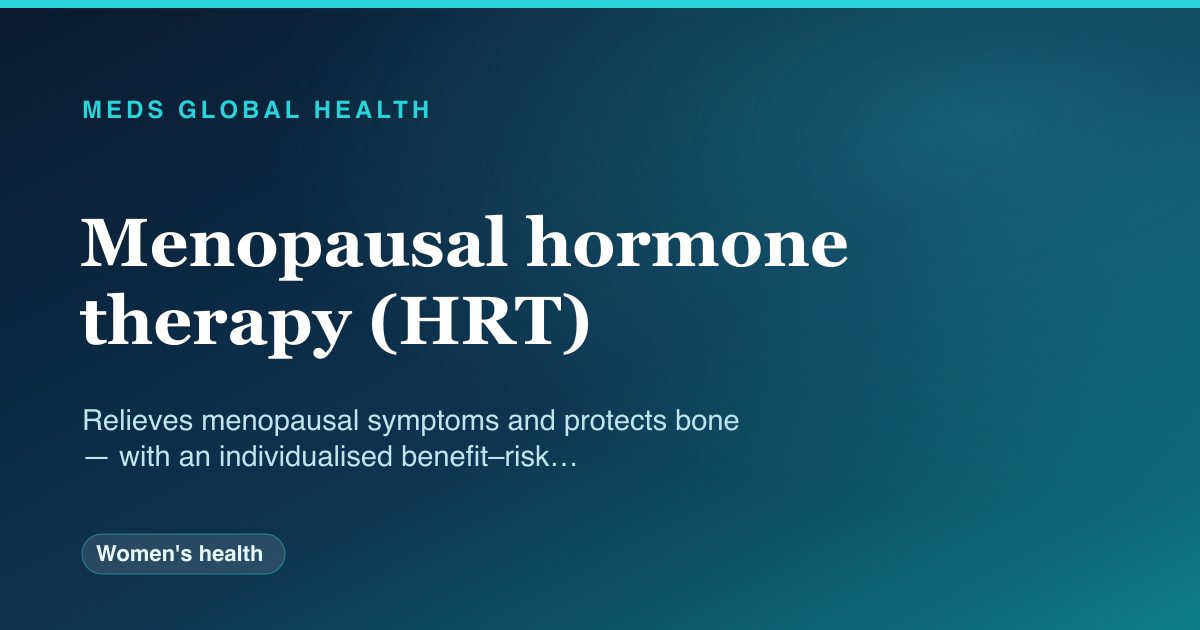 MEDS GLOBAL HEALTH

Menopausal hormone therapy (HRT)

Relieves menopausal symptoms and protects bone — with an individualised benefit–risk…

Women's health